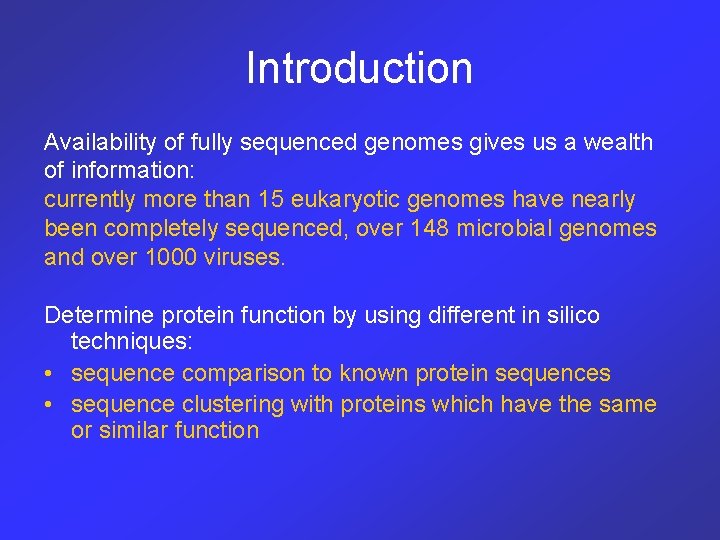 Introduction

Availability of fully sequenced genomes gives us a wealth of information:
currently more than 15 eukaryotic genomes have nearly been completely sequenced, over 148 microbial genomes and over 1000 viruses.

Determine protein function by using different in silico techniques:
• sequence comparison to known protein sequences
• sequence clustering with proteins which have the same or similar function